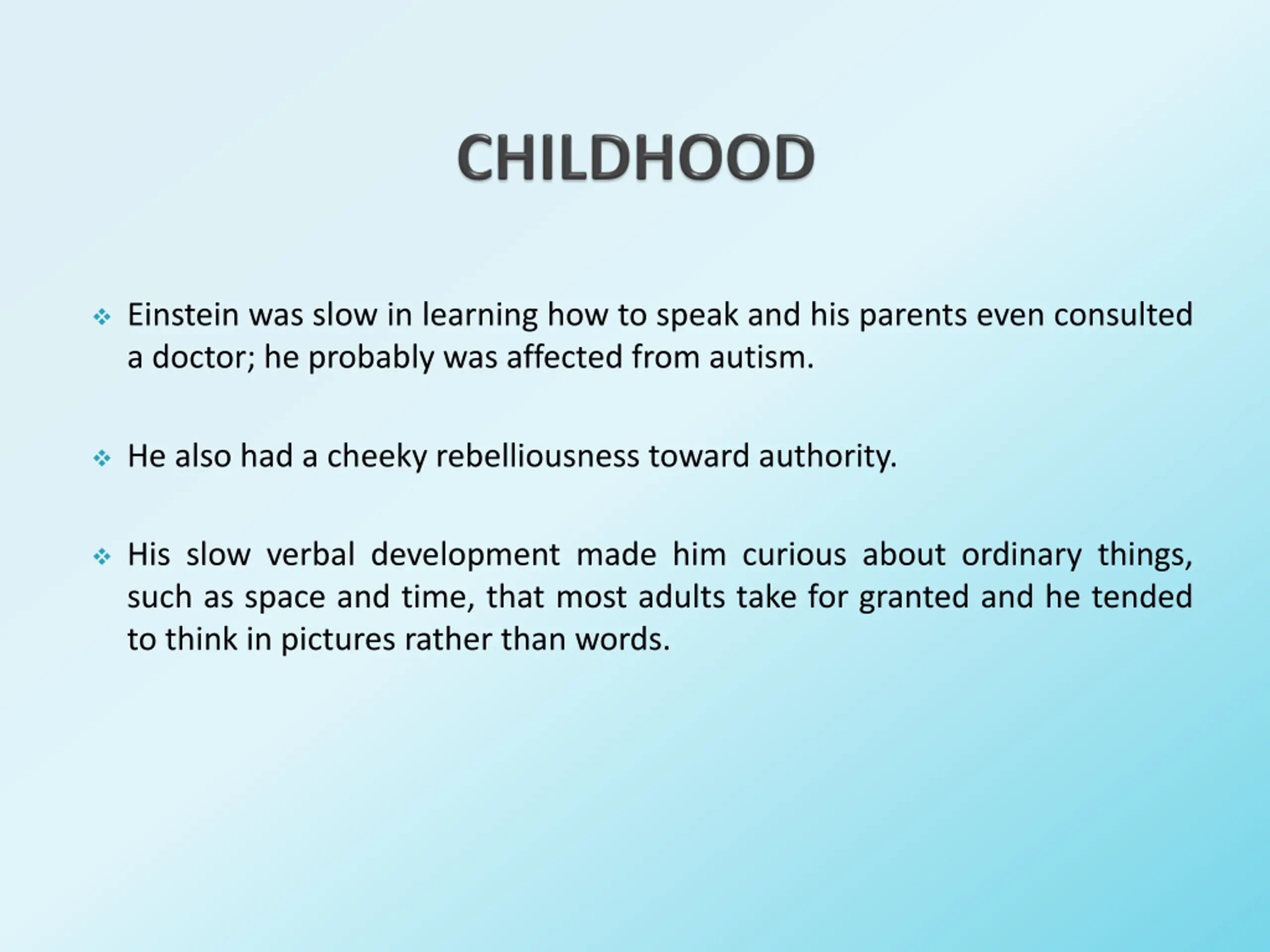 CHILDHOOD

❖ Einstein was slow in learning how to speak and his parents even consulted a doctor; he probably was affected from autism.

❖ He also had a cheeky rebelliousness toward authority.

❖ His slow verbal development made him curious about ordinary things, such as space and time, that most adults take for granted and he tended to think in pictures rather than words.